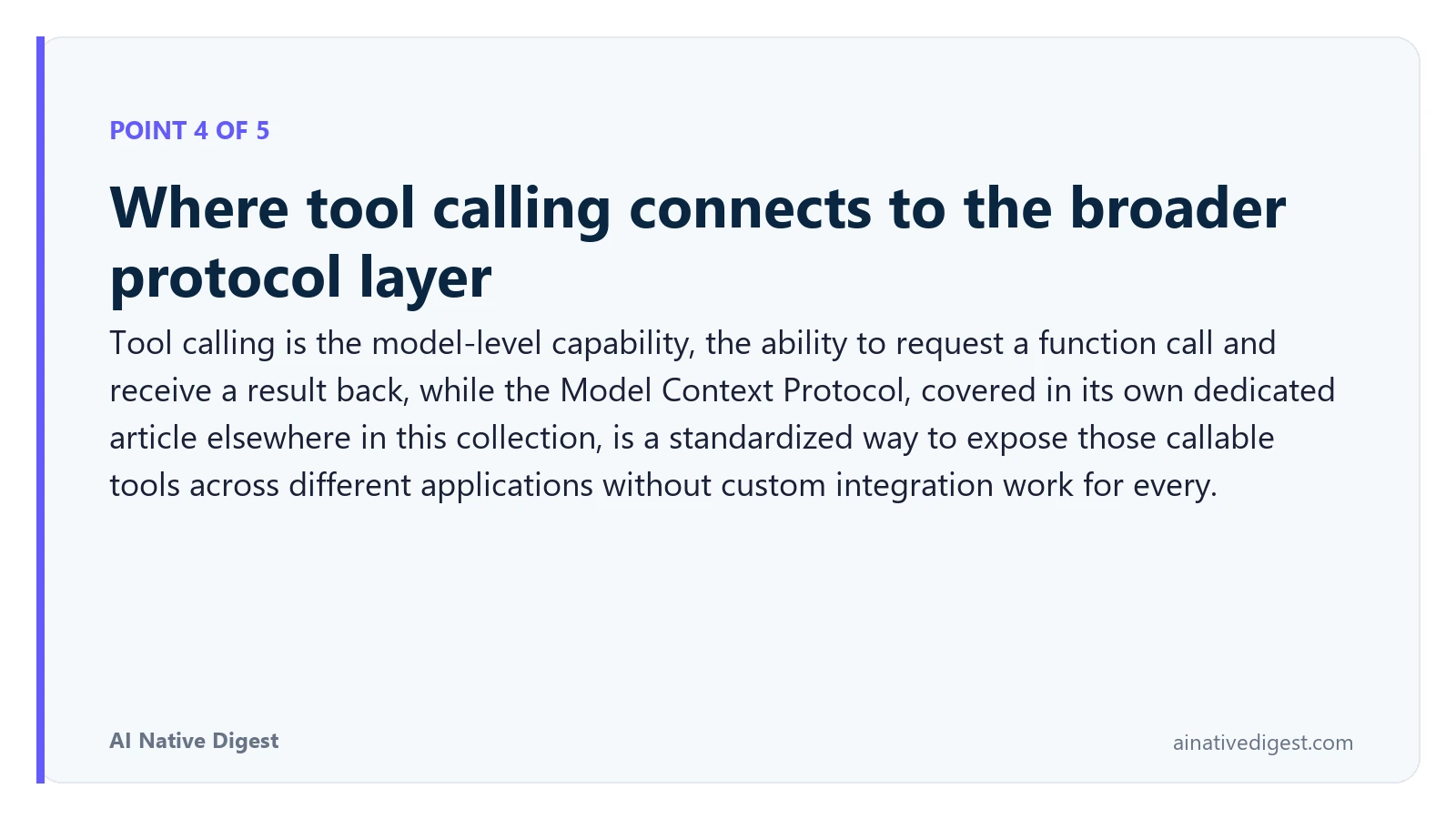 POINT 4 OF 5

Where tool calling connects to the broader protocol layer

Tool calling is the model-level capability, the ability to request a function call and receive a result back, while the Model Context Protocol, covered in its own dedicated article elsewhere in this collection, is a standardized way to expose those callable tools across different applications without custom integration work for every.

AI Native Digest

ainativedigest.com